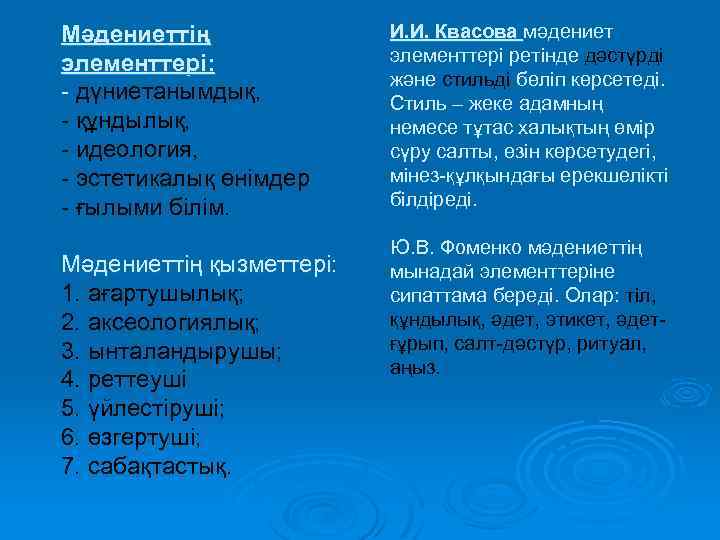 Мәдениеттің элементтері:
- дүниетанымдық,
- құндылық,
- идеология,
- эстетикалық өнімдер
- ғылыми білім.

Мәдениеттің қызметтері:
1. ағартушылық;
2. аксеологиялық;
3. ынталандырушы;
4. реттеуші
5. үйлестіруші;
6. өзгертуші;
7. сабақтастық.

И.И. Квасова мәдениет элементтері ретінде дәстүрді және стильді бөліп көрсетеді. Стиль – жеке адамның немесе тұтас халықтың өмір сүру салты, өзін көрсетудегі, мінез-құлқындағы ерекшелікті білдіреді.

Ю.В. Фоменко мәдениеттің мынадай элементтеріне сипаттама береді. Олар: тіл, құндылық, әдет, этикет, әдет-ғұрып, салт-дәстүр, ритуал, аңыз.